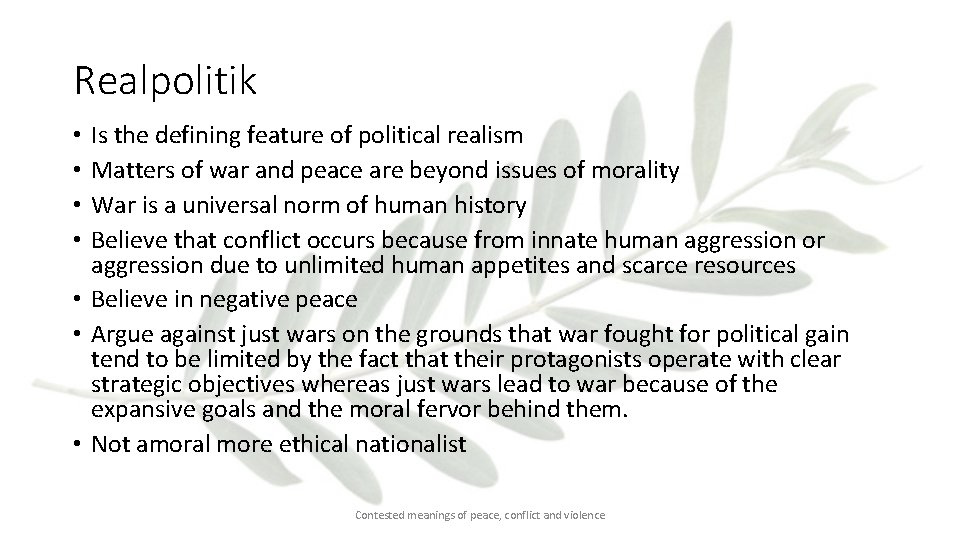 Realpolitik

• Is the defining feature of political realism
• Matters of war and peace are beyond issues of morality
• War is a universal norm of human history
• Believe that conflict occurs because from innate human aggression or aggression due to unlimited human appetites and scarce resources
• Believe in negative peace
• Argue against just wars on the grounds that war fought for political gain tend to be limited by the fact that their protagonists operate with clear strategic objectives whereas just wars lead to war because of the expansive goals and the moral fervor behind them.
• Not amoral more ethical nationalist

Contested meanings of peace, conflict and violence